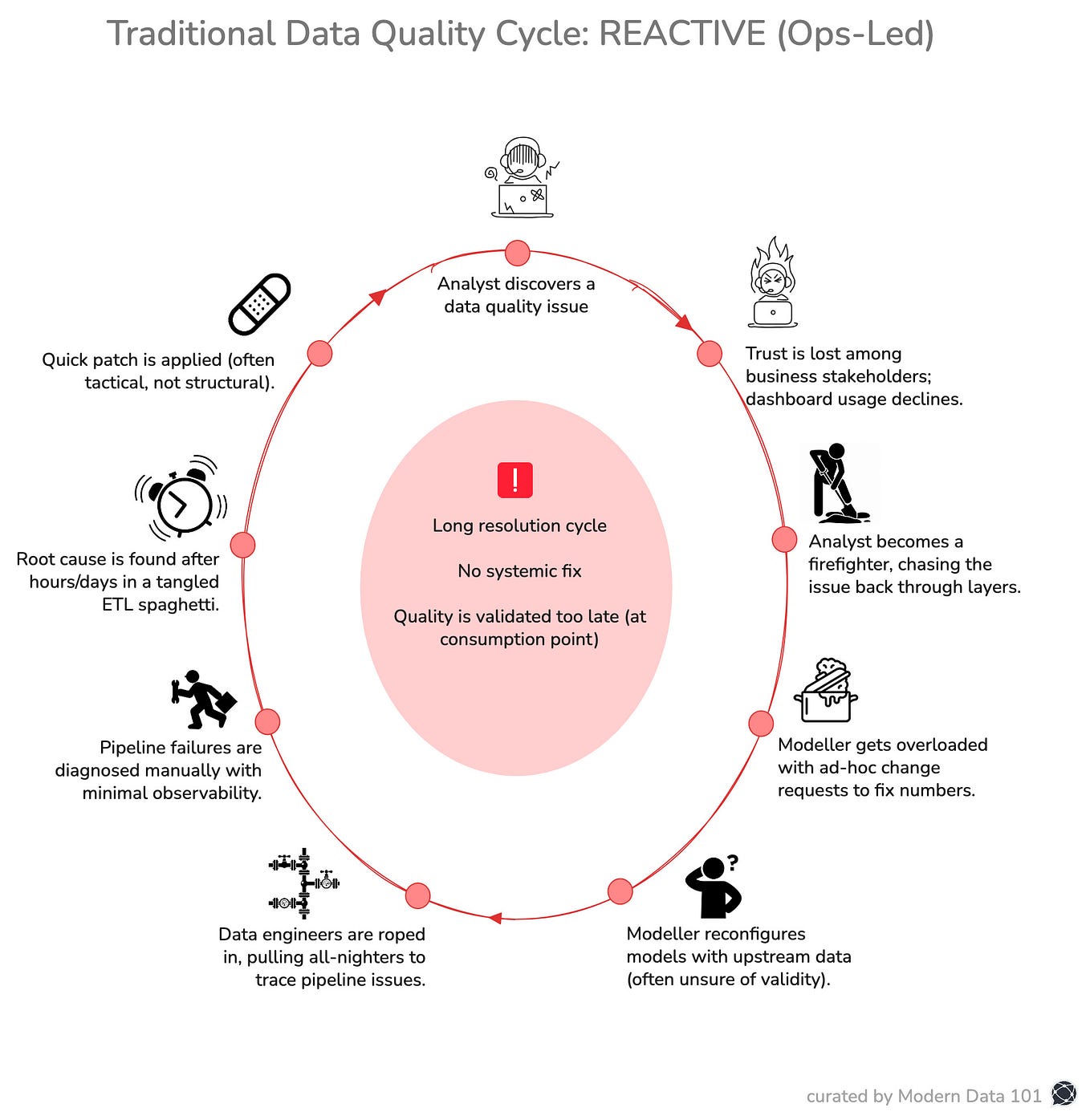 Traditional Data Quality Cycle: REACTIVE (Ops-Led)

Analyst discovers a data quality issue

Trust is lost among business stakeholders; dashboard usage declines.

Analyst becomes a firefighter, chasing the issue back through layers.

Modeller gets overloaded with ad-hoc change requests to fix numbers.

Modeller reconfigures models with upstream data (often unsure of validity).

Data engineers are roped in, pulling all-nighters to trace pipeline issues.

Pipeline failures are diagnosed manually with minimal observability.

Root cause is found after hours/days in a tangled ETL spaghetti.

Quick patch is applied (often tactical, not structural).

!

Long resolution cycle

No systemic fix

Quality is validated too late (at consumption point)

curated by Modern Data 101